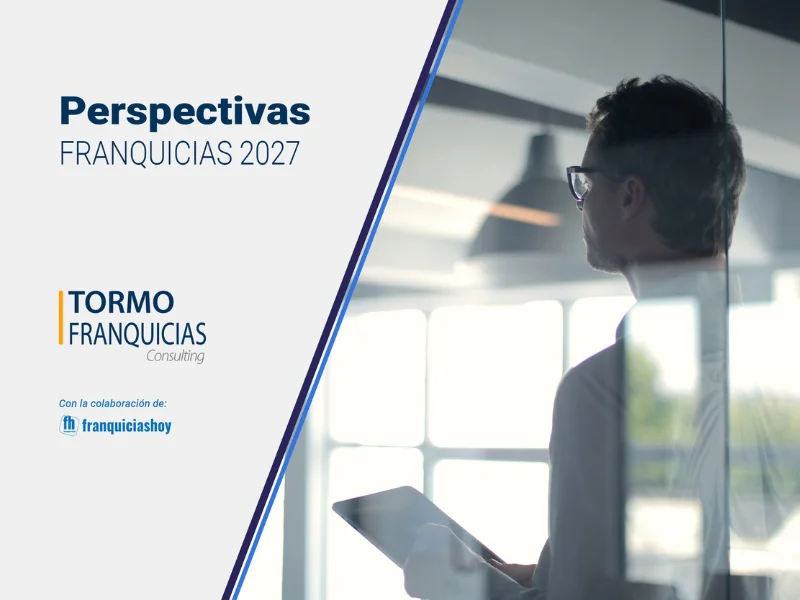 Perspectivas
FRANQUICIAS 2027

TORMO
FRANQUICIAS
Consulting

Con la colaboración de:
fh franquiciashoy